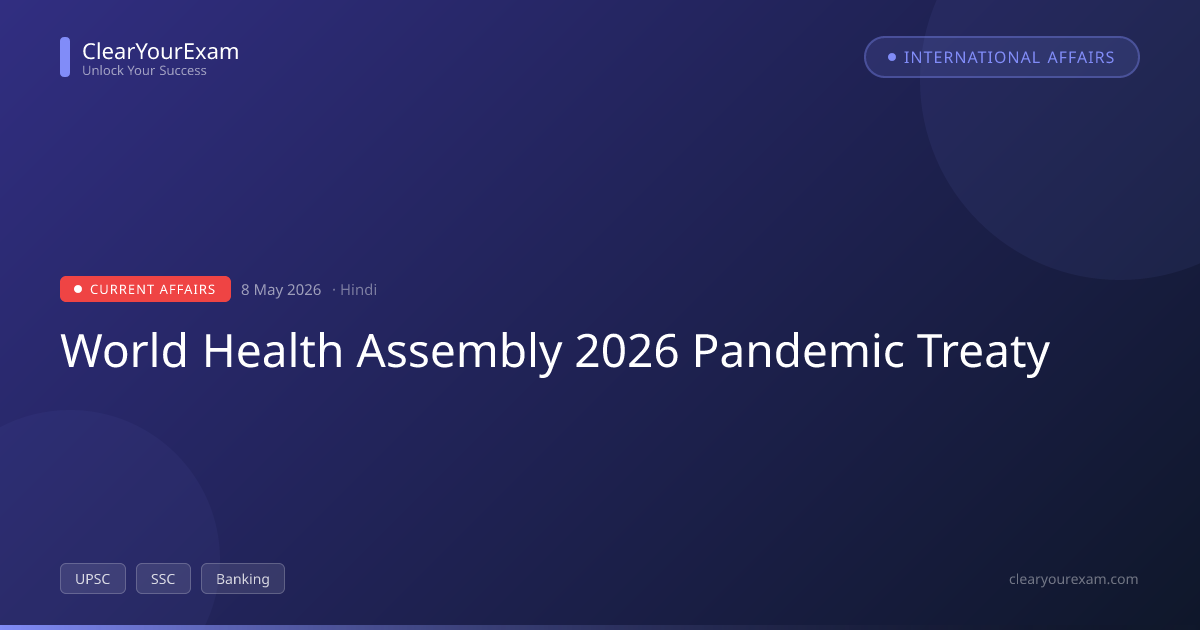 ClearYourExam
Unlock Your Success

INTERNATIONAL AFFAIRS

CURRENT AFFAIRS 8 May 2026 · Hindi

World Health Assembly 2026 Pandemic Treaty

UPSC SSC Banking

clearyourexam.com